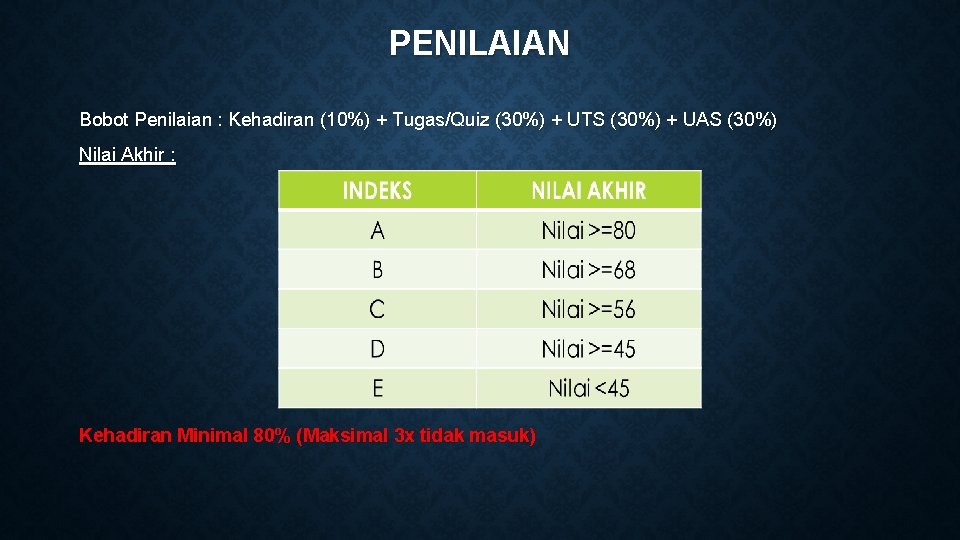 PENILAIAN

Bobot Penilaian : Kehadiran (10%) + Tugas/Quiz (30%) + UTS (30%) + UAS (30%)

Nilai Akhir :

| INDEKS | NILAI AKHIR |
|---|---|
| A | Nilai >=80 |
| B | Nilai >=68 |
| C | Nilai >=56 |
| D | Nilai >=45 |
| E | Nilai <45 |

Kehadiran Minimal 80% (Maksimal 3x tidak masuk)